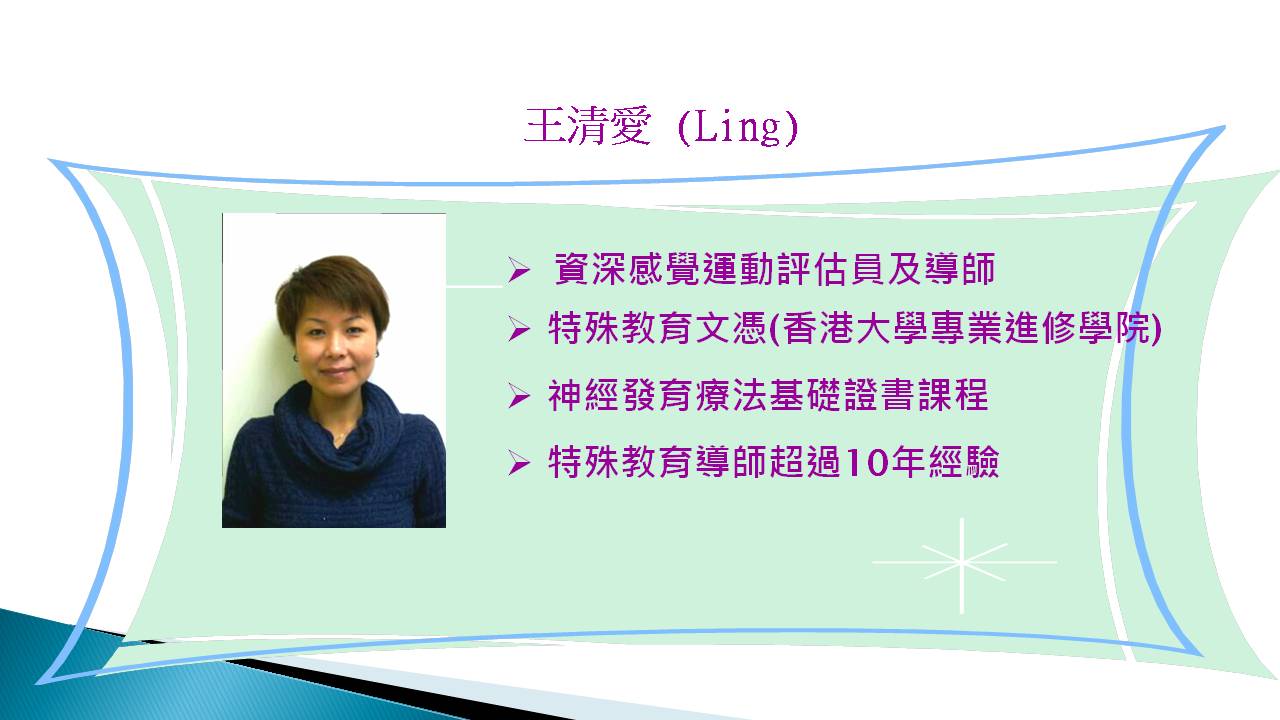 王清愛 (Ling)

➢ 資深感覺運動評估員及導師
➢ 特殊教育文憑(香港大學專業進修學院)
➢ 神經發育療法基礎證書課程
➢ 特殊教育導師超過10年經驗